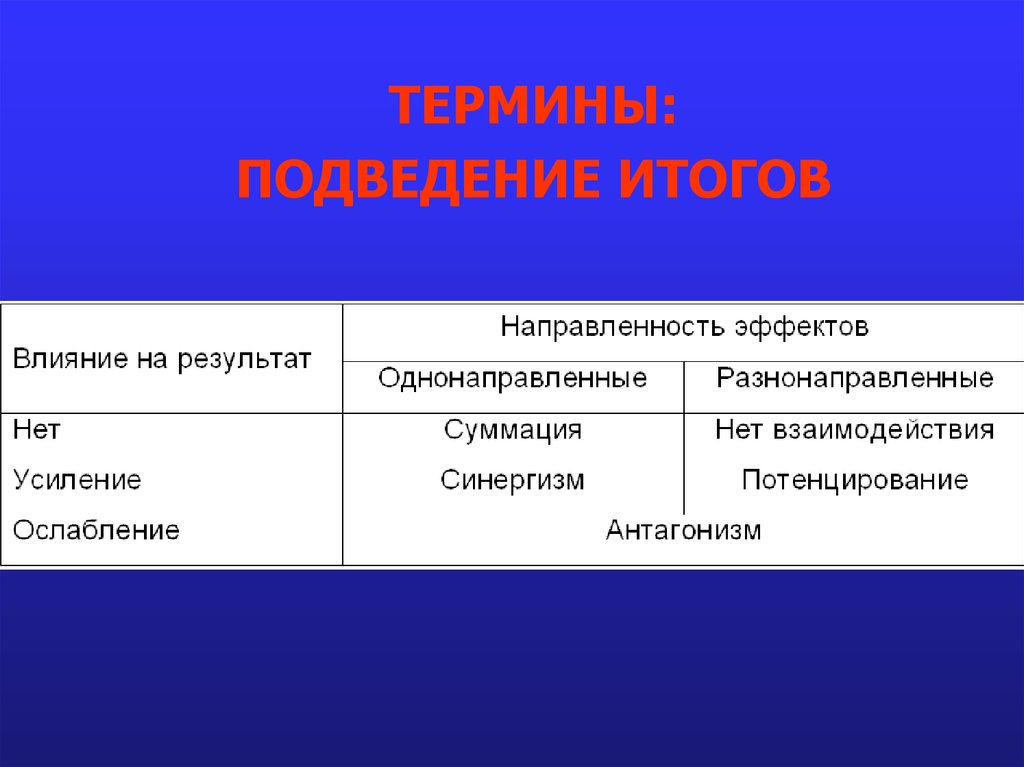 ТЕРМИНЫ:
ПОДВЕДЕНИЕ ИТОГОВ

| Влияние на результат | Направленность эффектов | |
|---|---|---|
| | Однонаправленные | Разнонаправленные |
| Нет | Суммация | Нет взаимодействия |
| Усиление | Синергизм | Потенцирование |
| Ослабление | Антагонизм | |